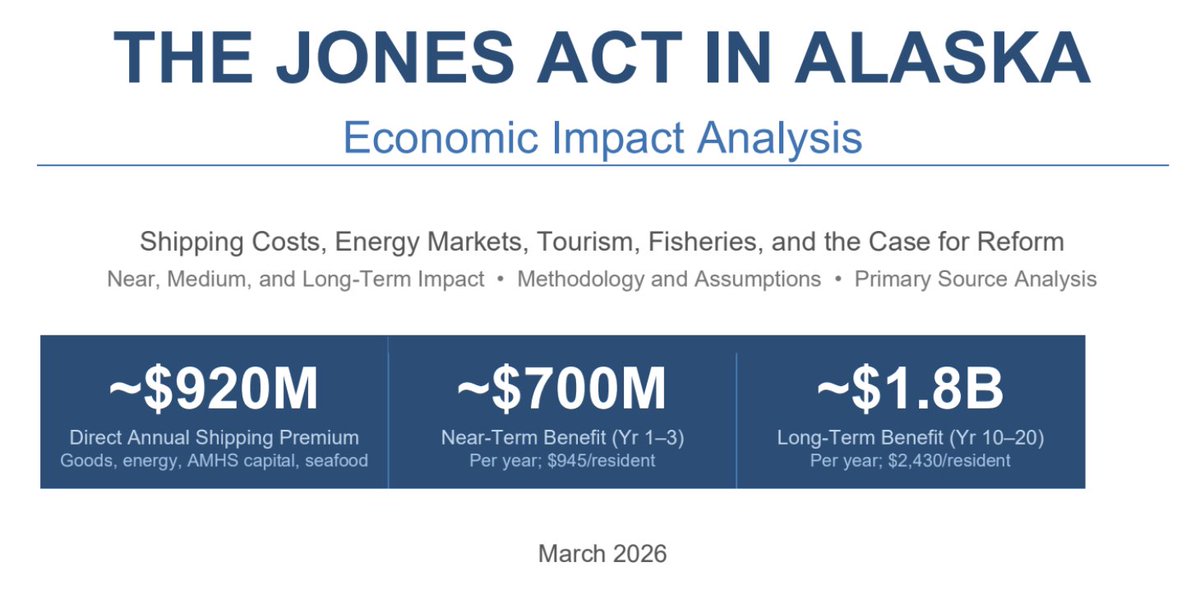 THE JONES ACT IN ALASKA

Economic Impact Analysis

Shipping Costs, Energy Markets, Tourism, Fisheries, and the Case for Reform

Near, Medium, and Long-Term Impact • Methodology and Assumptions • Primary Source Analysis

~\$920M
Direct Annual Shipping Premium
Goods, energy, AMHS capital, seafood

~\$700M
Near-Term Benefit (Yr 1–3)
Per year; \$945/resident

~\$1.8B
Long-Term Benefit (Yr 10–20)
Per year; \$2,430/resident

March 2026